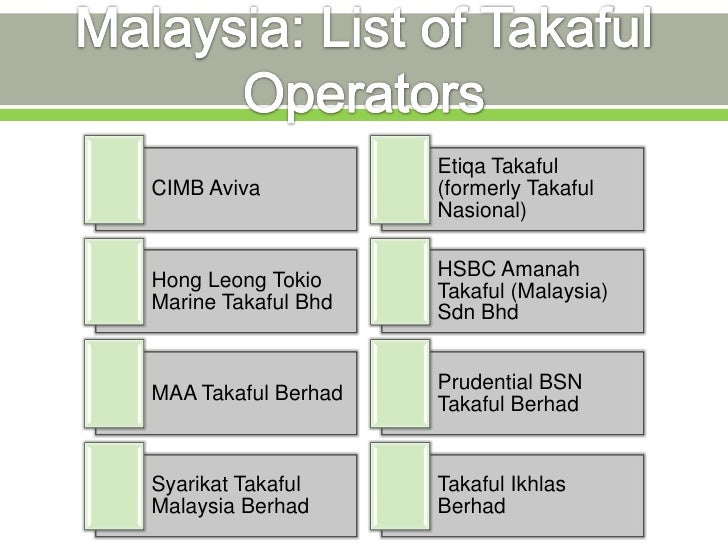 Malaysia: List of Takaful Operators

CIMB Aviva

Hong Leong Tokio Marine Takaful Bhd

MAA Takaful Berhad

Syarikat Takaful Malaysia Berhad

Etiqa Takaful (formerly Takaful Nasional)

HSBC Amanah Takaful (Malaysia) Sdn Bhd

Prudential BSN Takaful Berhad

Takaful Ikhlas Berhad